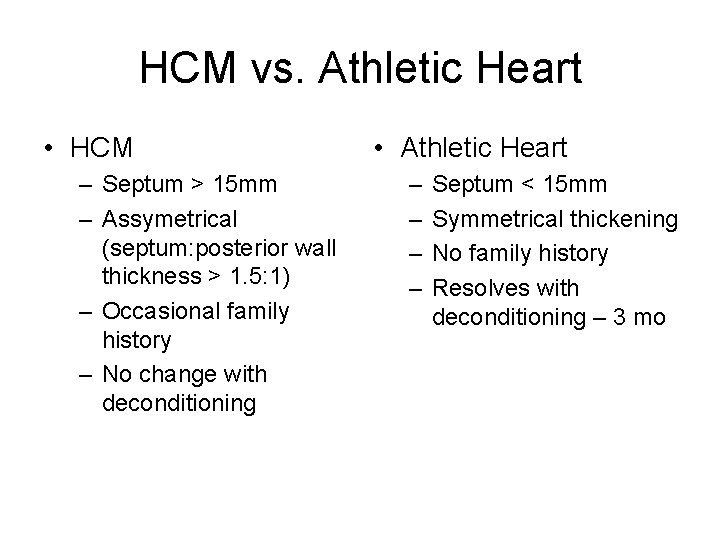 HCM vs. Athletic Heart

• HCM
– Septum > 15mm
– Assymetrical (septum:posterior wall thickness > 1.5:1)
– Occasional family history
– No change with deconditioning

• Athletic Heart
– Septum < 15mm
– Symmetrical thickening
– No family history
– Resolves with deconditioning – 3 mo